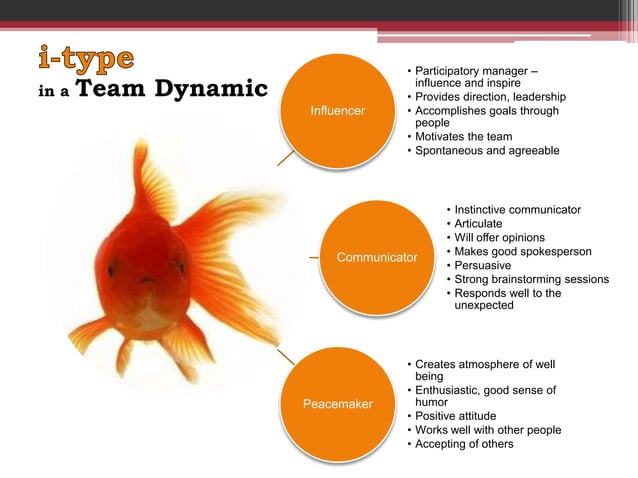 i-type
in a Team Dynamic

Influencer

• Participatory manager – influence and inspire
• Provides direction, leadership
• Accomplishes goals through people
• Motivates the team
• Spontaneous and agreeable

Communicator

• Instinctive communicator
• Articulate
• Will offer opinions
• Makes good spokesperson
• Persuasive
• Strong brainstorming sessions
• Responds well to the unexpected

Peacemaker

• Creates atmosphere of well being
• Enthusiastic, good sense of humor
• Positive attitude
• Works well with other people
• Accepting of others